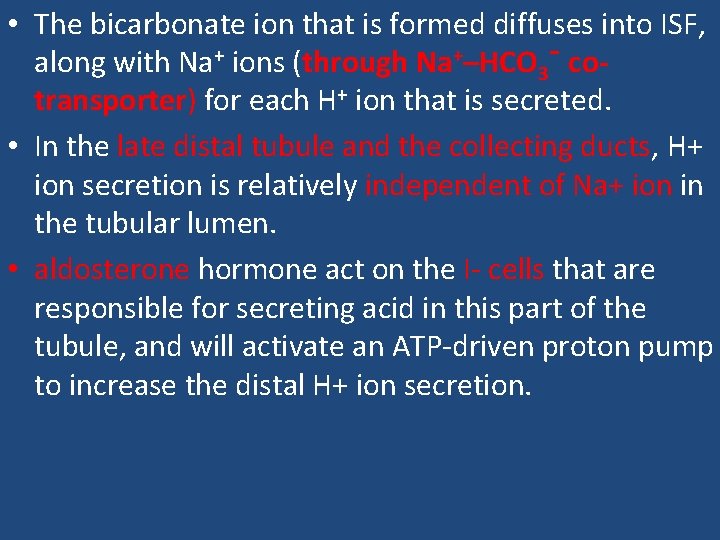 • The bicarbonate ion that is formed diffuses into ISF, along with $Na^+$ ions (through $Na^+$–$HCO_3^-$ co-transporter) for each $H^+$ ion that is secreted.

• In the late distal tubule and the collecting ducts, H+ ion secretion is relatively independent of Na+ ion in the tubular lumen.

• aldosterone hormone act on the I- cells that are responsible for secreting acid in this part of the tubule, and will activate an ATP-driven proton pump to increase the distal H+ ion secretion.